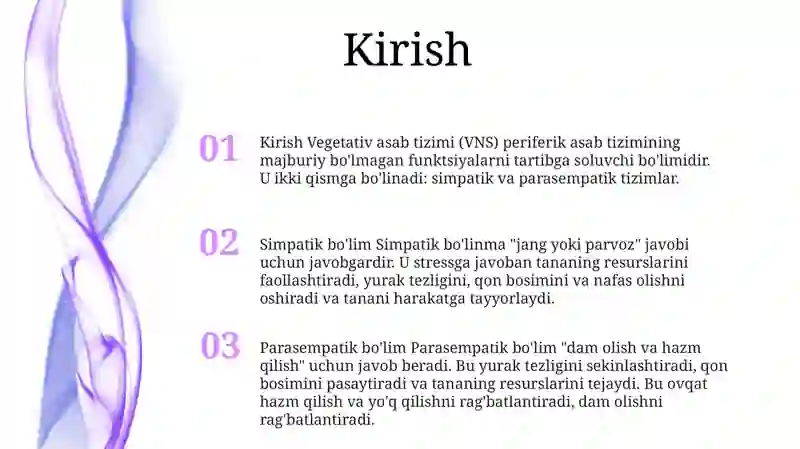 Kirish

01

Kirish Vegetativ asab tizimi (VNS) periferik asab tizimining majburiy bo'lmagan funktsiyalarni tartibga soluvchi bo'limidir. U ikki qismga bo'linadi: simpatik va parasempatik tizimlar.

02

Simpatik bo'lim Simpatik bo'linma "jang yoki parvoz" javobi uchun javobgardir. U stressga javoban tananing resurslarini faollashtiradi, yurak tezligini, qon bosimini va nafas olishni oshiradi va tanani harakatga tayyorlaydi.

03

Parasempatik bo'lim Parasempatik bo'lim "dam olish va hazm qilish" uchun javob beradi. Bu yurak tezligini sekinlashtiradi, qon bosimini pasaytiradi va tananing resurslarini tejaydi. Bu ovqat hazm qilish va yo'q qilishni rag'batlantiradi, dam olishni rag'batlantiradi.